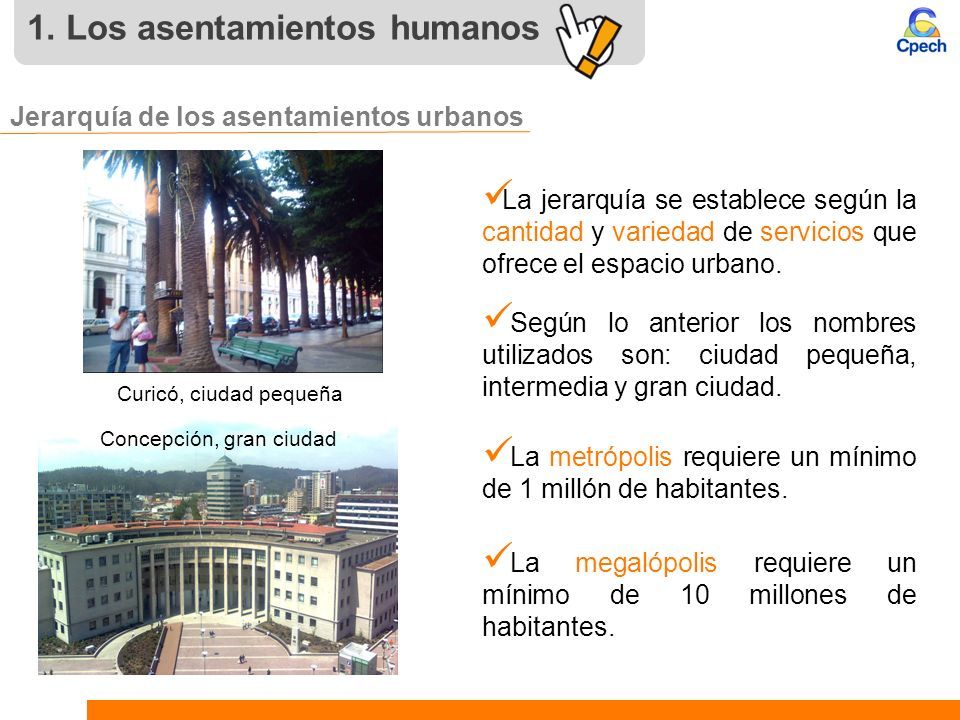 1. Los asentamientos humanos

Cpech

Jerarquía de los asentamientos urbanos

Curicó, ciudad pequeña

Concepción, gran ciudad

✓La jerarquía se establece según la cantidad y variedad de servicios que ofrece el espacio urbano.

✓Según lo anterior los nombres utilizados son: ciudad pequeña, intermedia y gran ciudad.

✓La metrópolis requiere un mínimo de 1 millón de habitantes.

✓La megalópolis requiere un mínimo de 10 millones de habitantes.